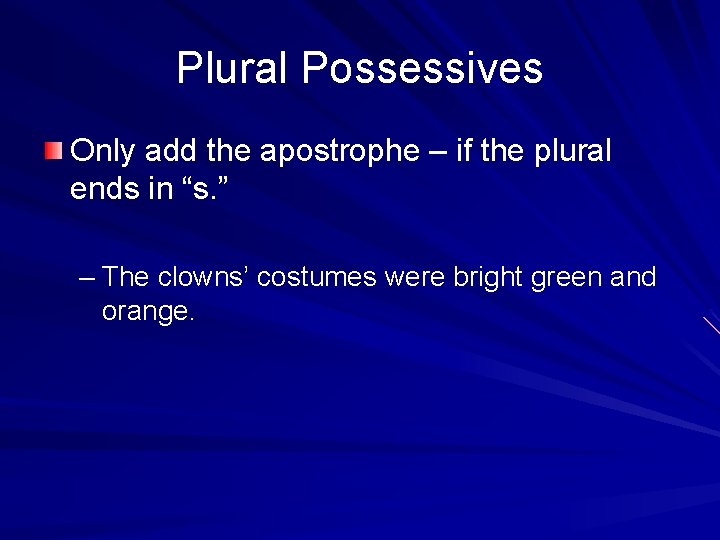 Plural Possessives

Only add the apostrophe – if the plural ends in “s.”

– The clowns’ costumes were bright green and orange.